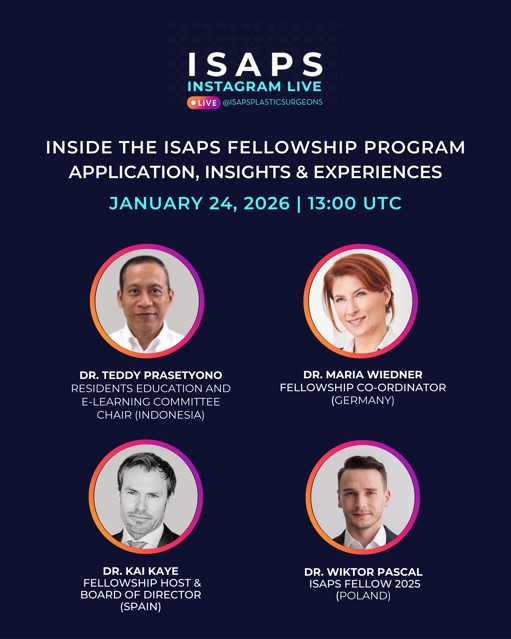 ISAPS
INSTAGRAM LIVE
LIVE @ISAPSPLASTICSURGEONS

INSIDE THE ISAPS FELLOWSHIP PROGRAM
APPLICATION, INSIGHTS & EXPERIENCES

JANUARY 24, 2026 | 13:00 UTC

DR. TEDDY PRASETYONO
RESIDENTS EDUCATION AND E-LEARNING COMMITTEE CHAIR (INDONESIA)

DR. MARIA WIEDNER
FELLOWSHIP CO-ORDINATOR
(GERMANY)

DR. KAI KAYE
FELLOWSHIP HOST & BOARD OF DIRECTOR
(SPAIN)

DR. WIKTOR PASCAL
ISAPS FELLOW 2025
(POLAND)